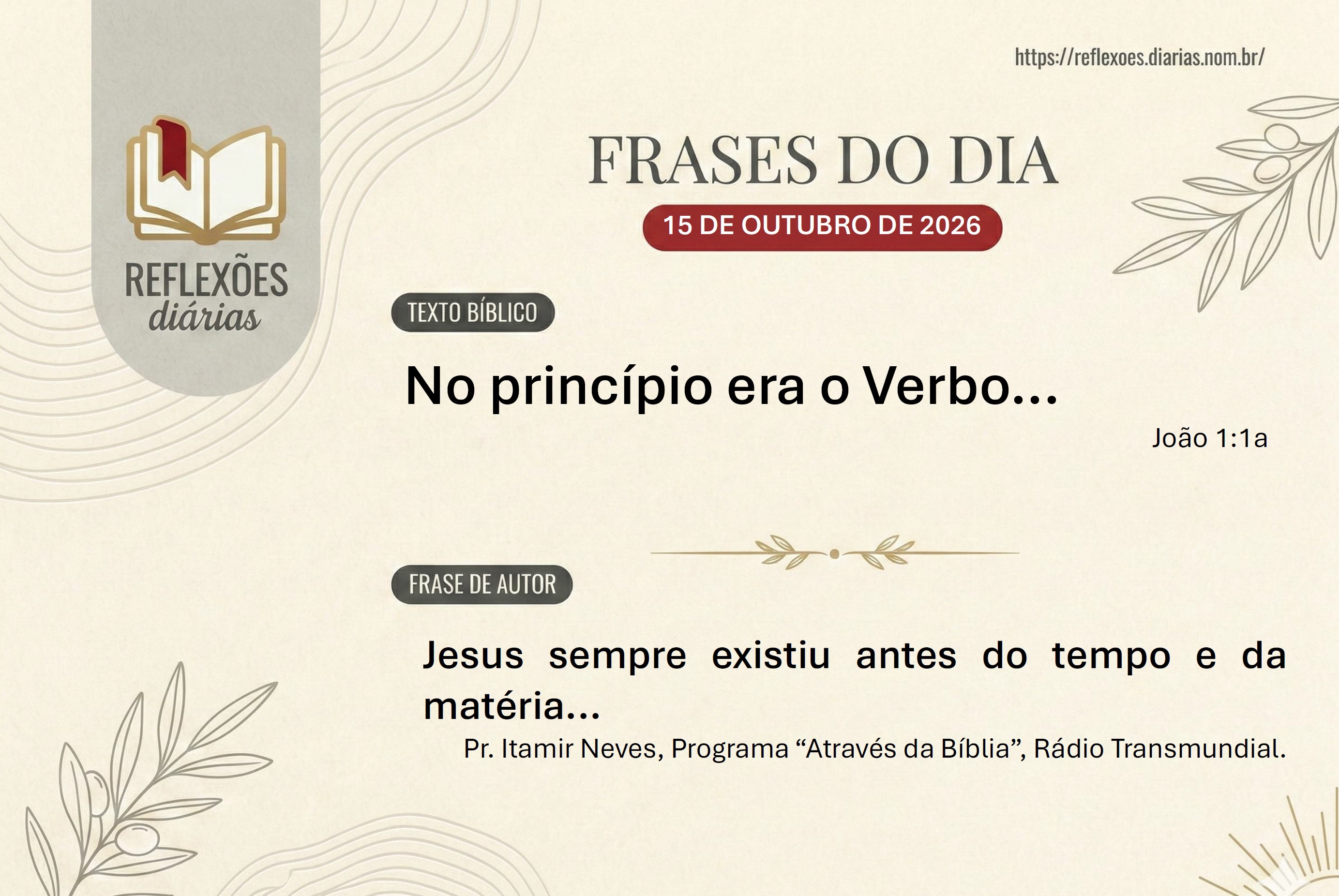 REFLEXÕES
diárias

https://reflexoes.diarias.nom.br/

FRASES DO DIA

15 DE OUTUBRO DE 2026

TEXTO BÍBLICO

No princípio era o Verbo...

João 1:1a

FRASE DE AUTOR

Jesus sempre existiu antes do tempo e da matéria...

Pr. Itamir Neves, Programa “Através da Bíblia”, Rádio Transmundial.